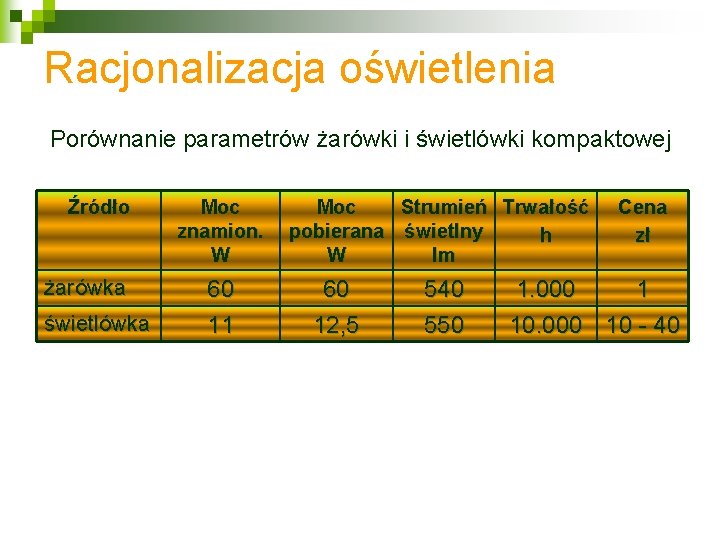 Racjonalizacja oświetlenia

Porównanie parametrów żarówki i świetlówki kompaktowej

| Źródło | Moc znamion. W | Moc pobierana W | Strumień świetlny lm | Trwałość h | Cena zł |
|---|---|---|---|---|---|
| żarówka | 60 | 60 | 540 | 1.000 | 1 |
| świetlówka | 11 | 12,5 | 550 | 10.000 | 10 - 40 |